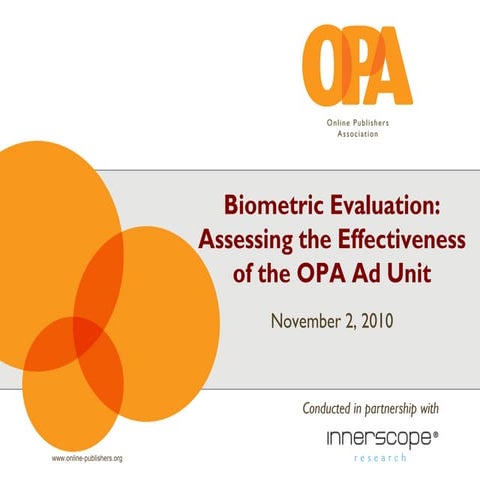 OPA
Online Publishers Association

Biometric Evaluation: Assessing the Effectiveness of the OPA Ad Unit

November 2, 2010

Conducted in partnership with

innerscope®
research

www.online-publishers.org